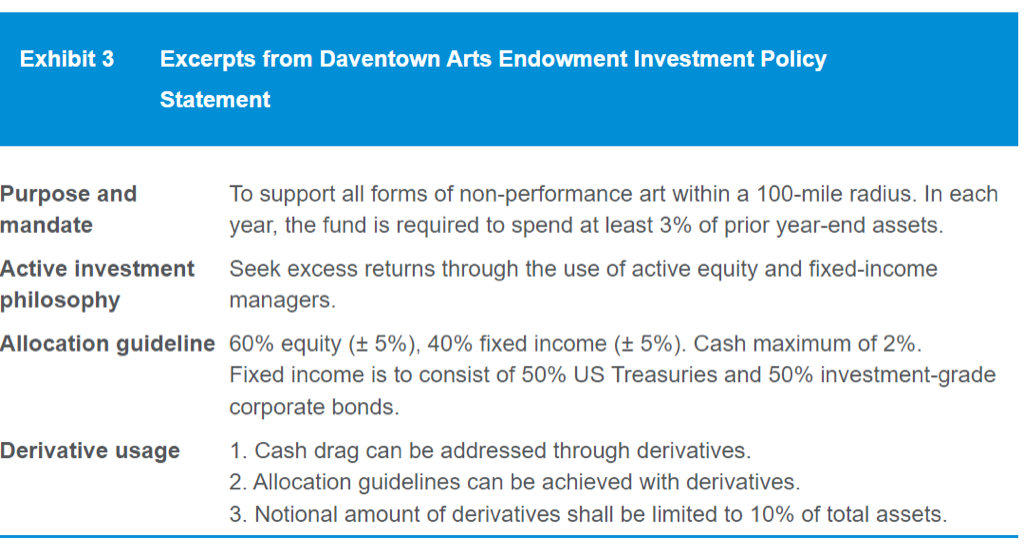 Exhibit 3 Excerpts from Daventown Arts Endowment Investment Policy Statement

| | |
|---|---|
| Purpose and mandate | To support all forms of non-performance art within a 100-mile radius. In each year, the fund is required to spend at least 3% of prior year-end assets. |
| Active investment philosophy | Seek excess returns through the use of active equity and fixed-income managers. |
| Allocation guideline | 60% equity (± 5%), 40% fixed income (± 5%). Cash maximum of 2%. Fixed income is to consist of 50% US Treasuries and 50% investment-grade corporate bonds. |
| Derivative usage | 1. Cash drag can be addressed through derivatives. 2. Allocation guidelines can be achieved with derivatives. 3. Notional amount of derivatives shall be limited to 10% of total assets. |